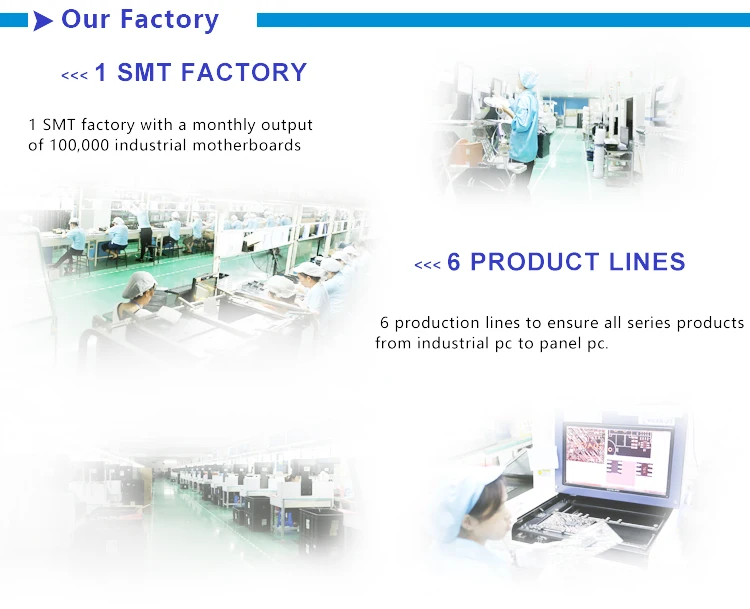 Our Factory

<<< 1 SMT FACTORY

1 SMT factory with a monthly output of 100,000 industrial motherboards

<<< 6 PRODUCT LINES

6 production lines to ensure all series products from industrial pc to panel pc.